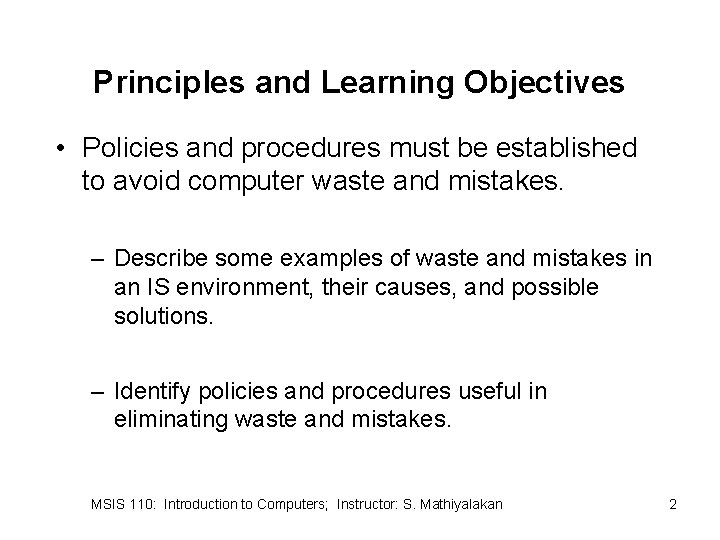 Principles and Learning Objectives

• Policies and procedures must be established to avoid computer waste and mistakes.

– Describe some examples of waste and mistakes in an IS environment, their causes, and possible solutions.

– Identify policies and procedures useful in eliminating waste and mistakes.

MSIS 110: Introduction to Computers; Instructor: S. Mathiyalakan

2